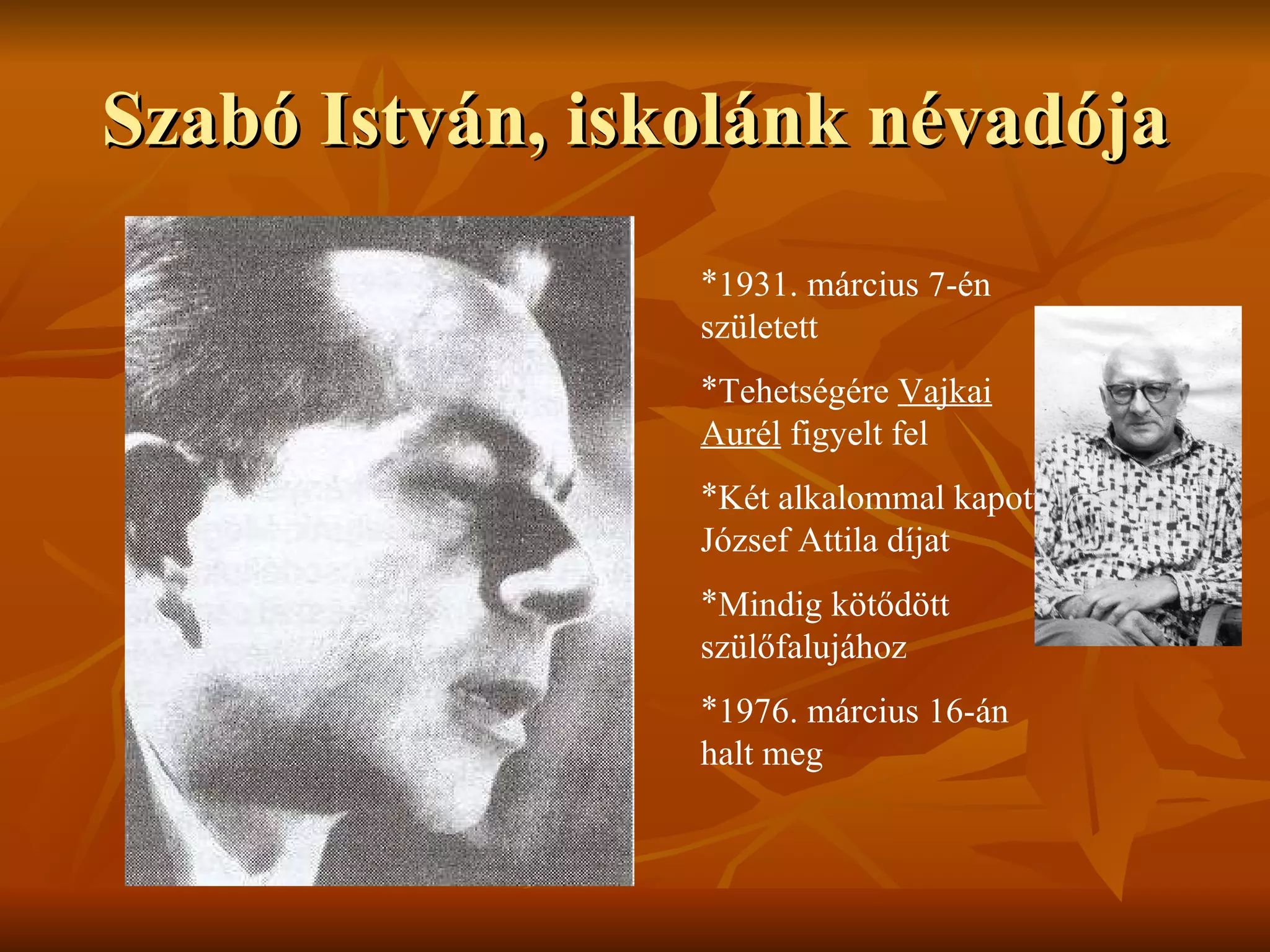 Szabó István, iskolánk névadója

*1931. március 7-én született

*Tehetségére Vajkai Aurél figyelt fel

*Két alkalommal kapot József Attila díjat

*Mindig kötődött szülőfalujához

*1976. március 16-án halt meg